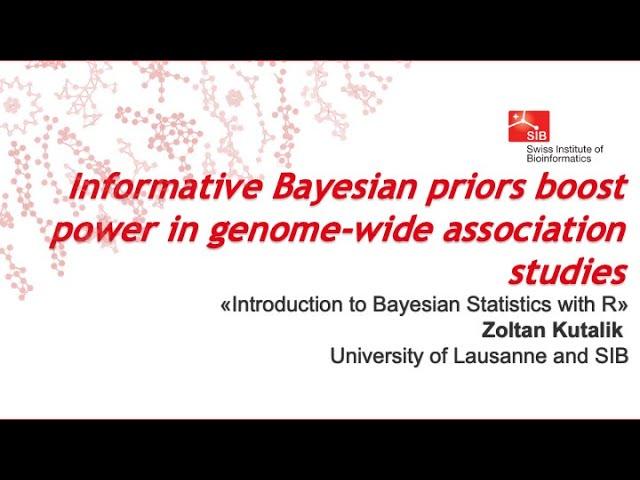 SIB
Swiss Institute of Bioinformatics

Informative Bayesian priors boost power in genome-wide association studies

«Introduction to Bayesian Statistics with R»
Zoltan Kutalik
University of Lausanne and SIB